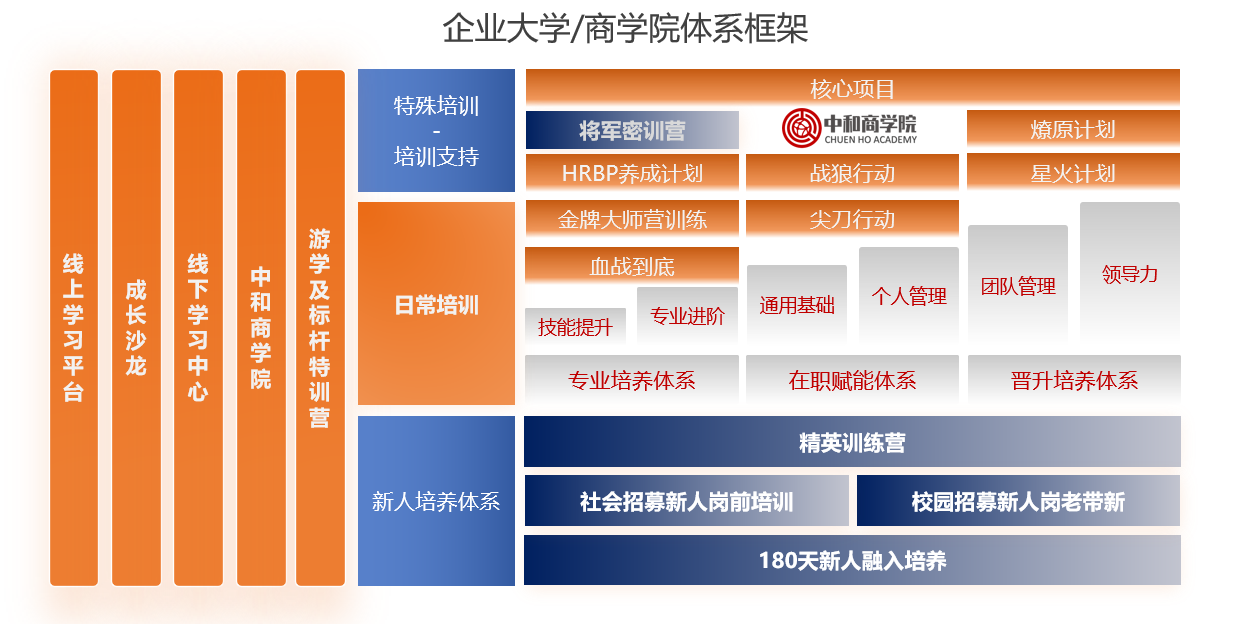 企业大学/商学院体系框架

线上学习平台

成长沙龙

线下学习中心

中和商学院

游学及标杆特训营

特殊培训
-
培训支持

核心项目

将军密训营

中和商学院
CHUEN HO ACADEMY

燎原计划

HRBP养成计划

战狼行动

星火计划

日常培训

金牌大师营训练

尖刀行动

血战到底

技能提升

专业进阶

通用基础

个人管理

团队管理

领导力

专业培养体系

在职赋能体系

晋升培养体系

新人培养体系

精英训练营

社会招募新人岗前培训

校园招募新人岗老带新

180天新人融入培养